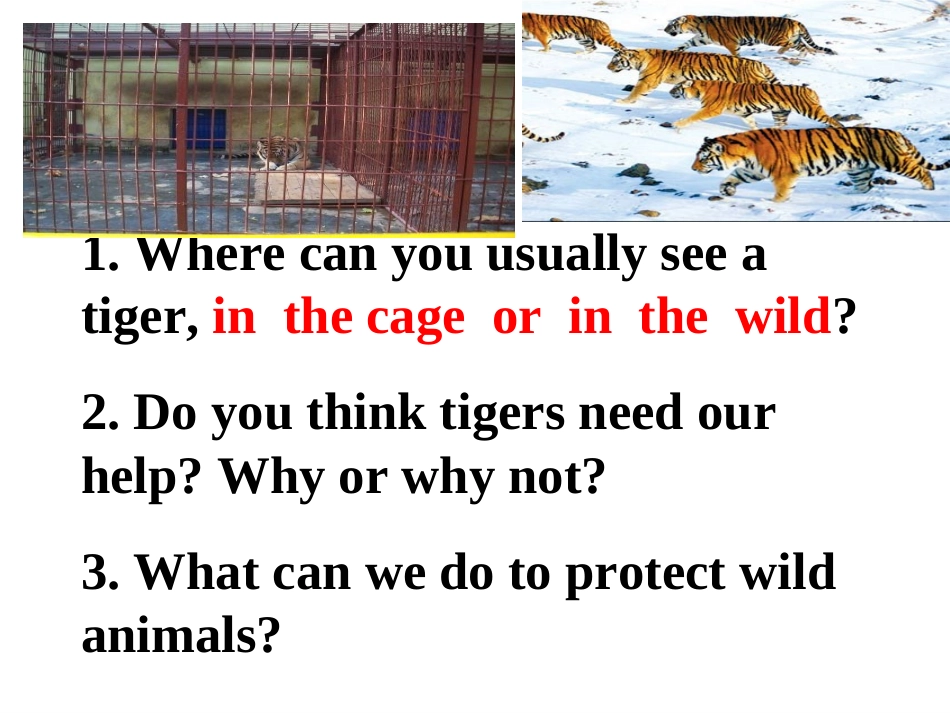 1. Where can you usually see a tiger, in the cage or in the wild?

2. Do you think tigers need our help? Why or why not?

3. What can we do to protect wild animals?